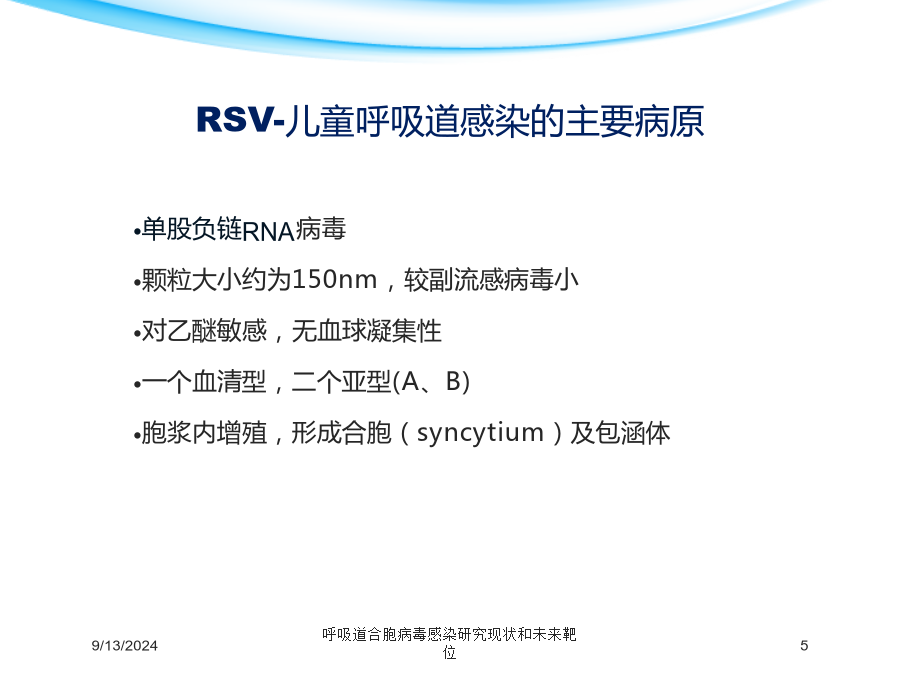 RSV-儿童呼吸道感染的主要病原

•单股负链RNA病毒

•颗粒大小约为150nm，较副流感病毒小

•对乙醚敏感，无血球凝集性

•一个血清型，二个亚型(A、B)

•胞浆内增殖，形成合胞（syncytium）及包涵体

9/13/2024

呼吸道合胞病毒感染研究现状和未来靶位

5